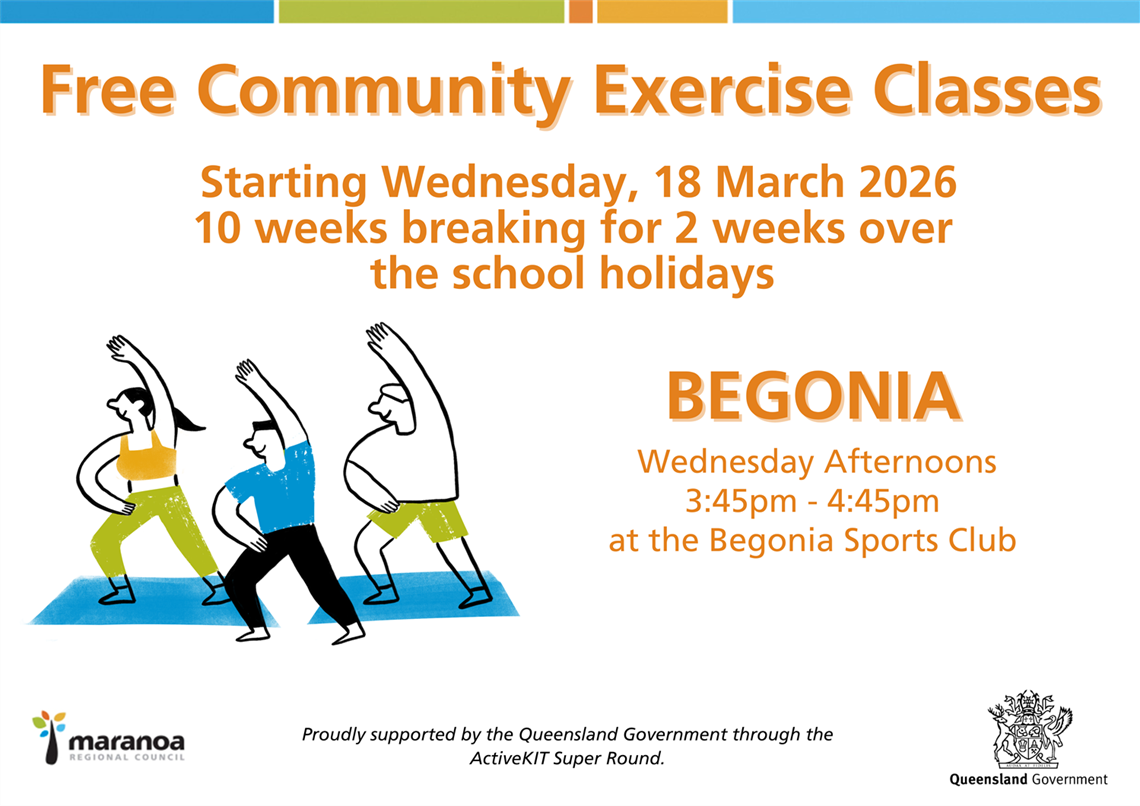 Free Community Exercise Classes

Starting Wednesday, 18 March 2026
10 weeks breaking for 2 weeks over the school holidays

BEGONIA

Wednesday Afternoons
3:45pm - 4:45pm
at the Begonia Sports Club

maranoa
REGIONAL COUNCIL

Proudly supported by the Queensland Government through the ActiveKIT Super Round.

Queensland Government